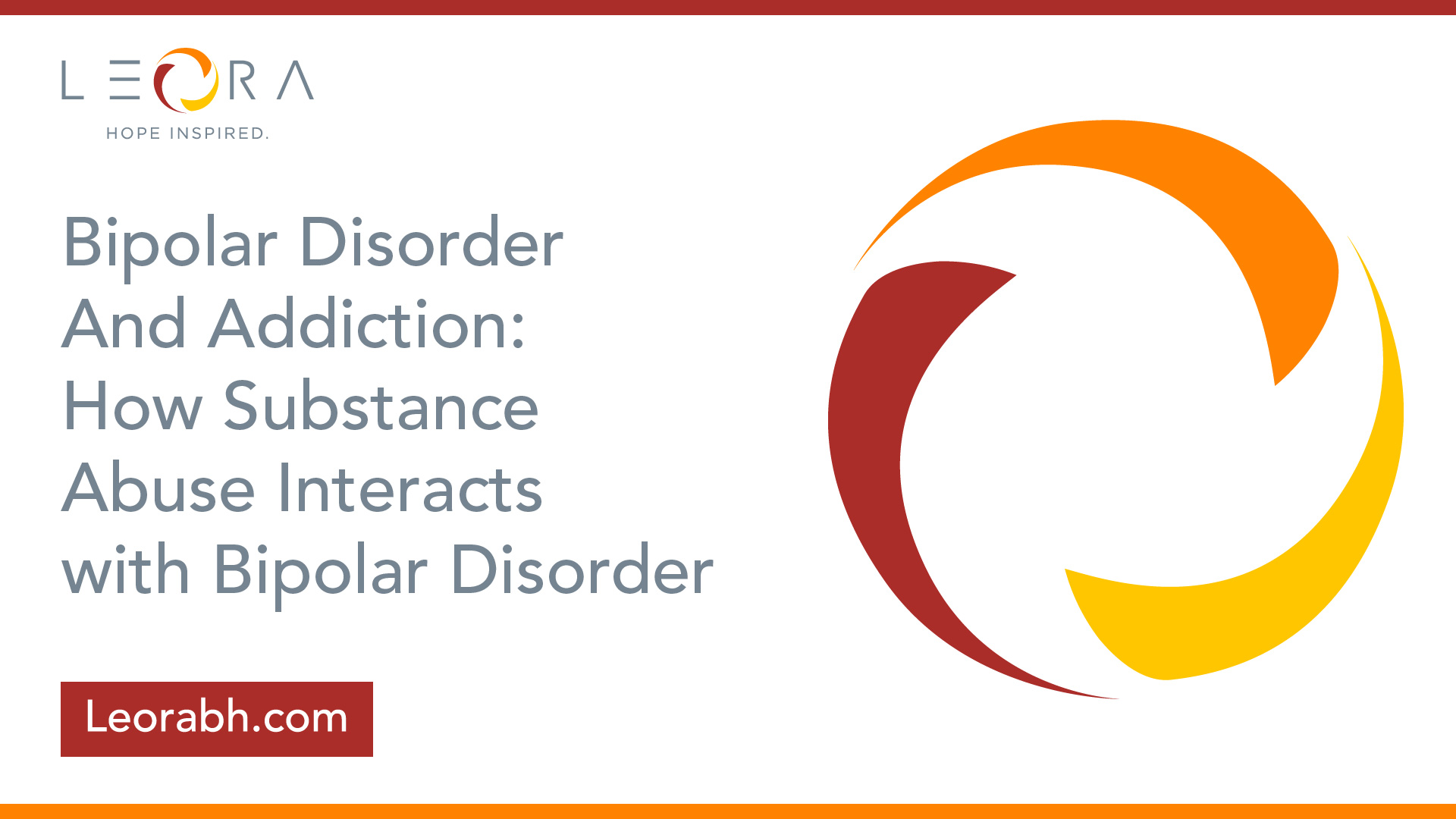 LEORA
HOPE INSPIRED.

Bipolar Disorder And Addiction: How Substance Abuse Interacts with Bipolar Disorder

Leorabh.com